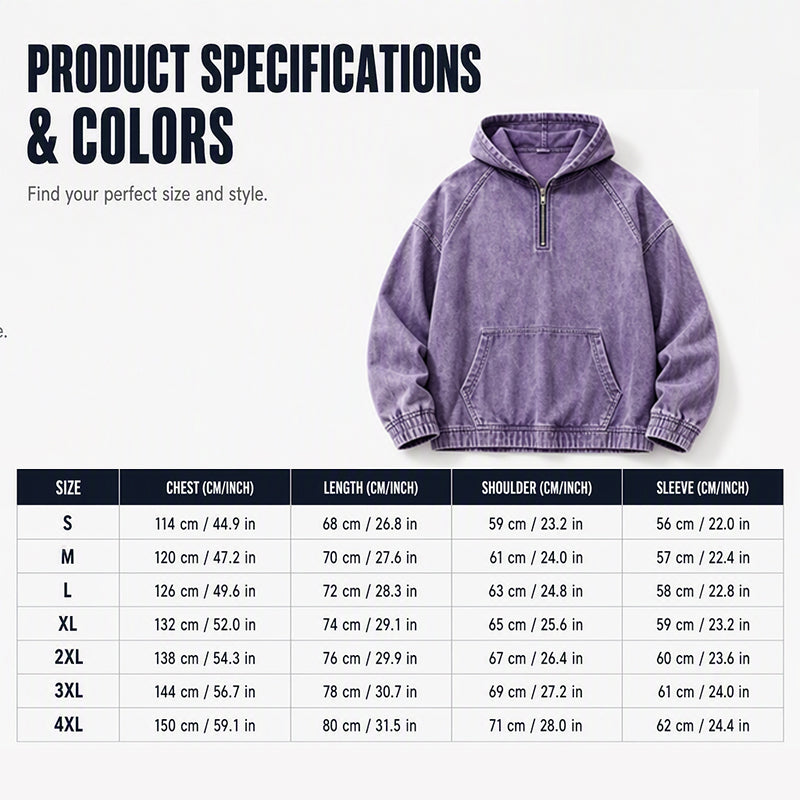 PRODUCT SPECIFICATIONS & COLORS

Find your perfect size and style.

e.

| SIZE | CHEST (CM/INCH) | LENGTH (CM/INCH) | SHOULDER (CM/INCH) | SLEEVE (CM/INCH) |
|---|---|---|---|---|
| S | 114 cm / 44.9 in | 68 cm / 26.8 in | 59 cm / 23.2 in | 56 cm / 22.0 in |
| M | 120 cm / 47.2 in | 70 cm / 27.6 in | 61 cm / 24.0 in | 57 cm / 22.4 in |
| L | 126 cm / 49.6 in | 72 cm / 28.3 in | 63 cm / 24.8 in | 58 cm / 22.8 in |
| XL | 132 cm / 52.0 in | 74 cm / 29.1 in | 65 cm / 25.6 in | 59 cm / 23.2 in |
| 2XL | 138 cm / 54.3 in | 76 cm / 29.9 in | 67 cm / 26.4 in | 60 cm / 23.6 in |
| 3XL | 144 cm / 56.7 in | 78 cm / 30.7 in | 69 cm / 27.2 in | 61 cm / 24.0 in |
| 4XL | 150 cm / 59.1 in | 80 cm / 31.5 in | 71 cm / 28.0 in | 62 cm / 24.4 in |